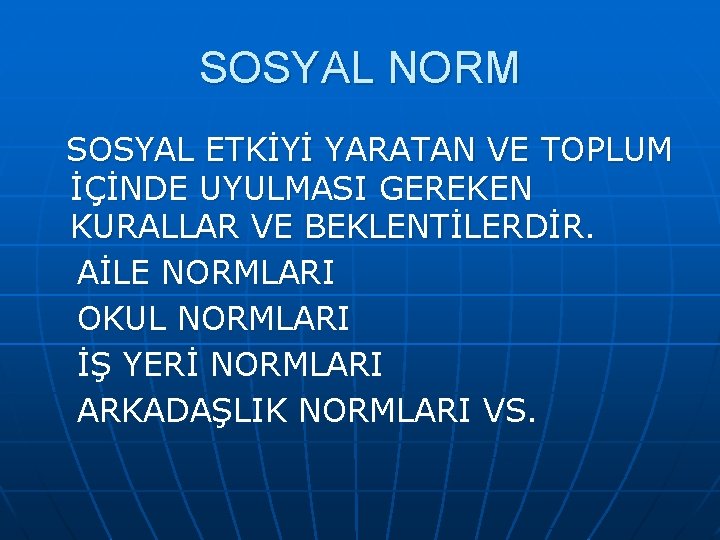 SOSYAL NORM

SOSYAL ETKİYİ YARATAN VE TOPLUM İÇİNDE UYULMASI GEREKEN KURALLAR VE BEKLENTİLERDİR.

AİLE NORMLARI
OKUL NORMLARI
İŞ YERİ NORMLARI
ARKADAŞLIK NORMLARI VS.